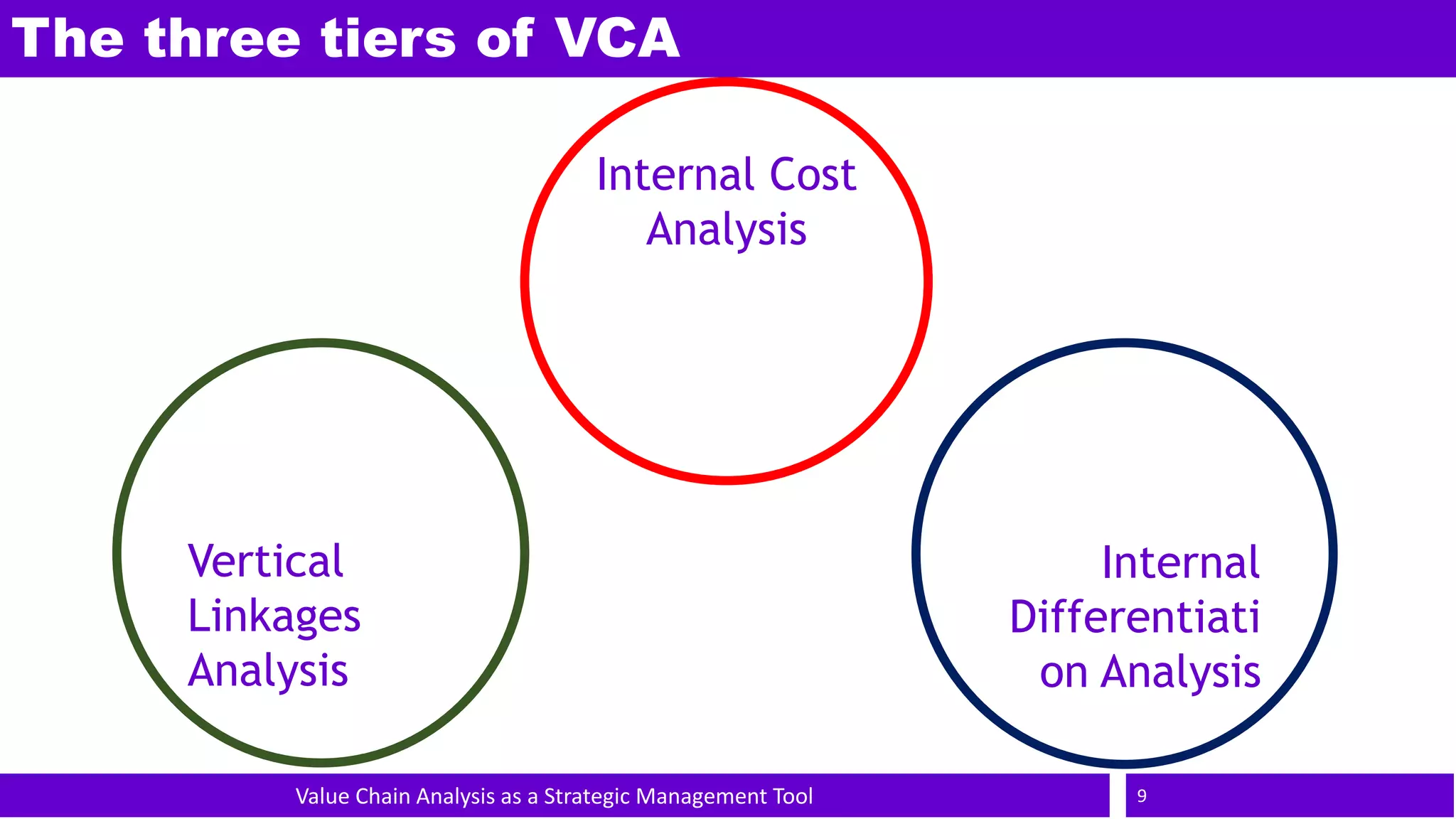 The three tiers of VCA

Internal Cost Analysis

Vertical Linkages Analysis

Internal Differentiation Analysis

Value Chain Analysis as a Strategic Management Tool

9